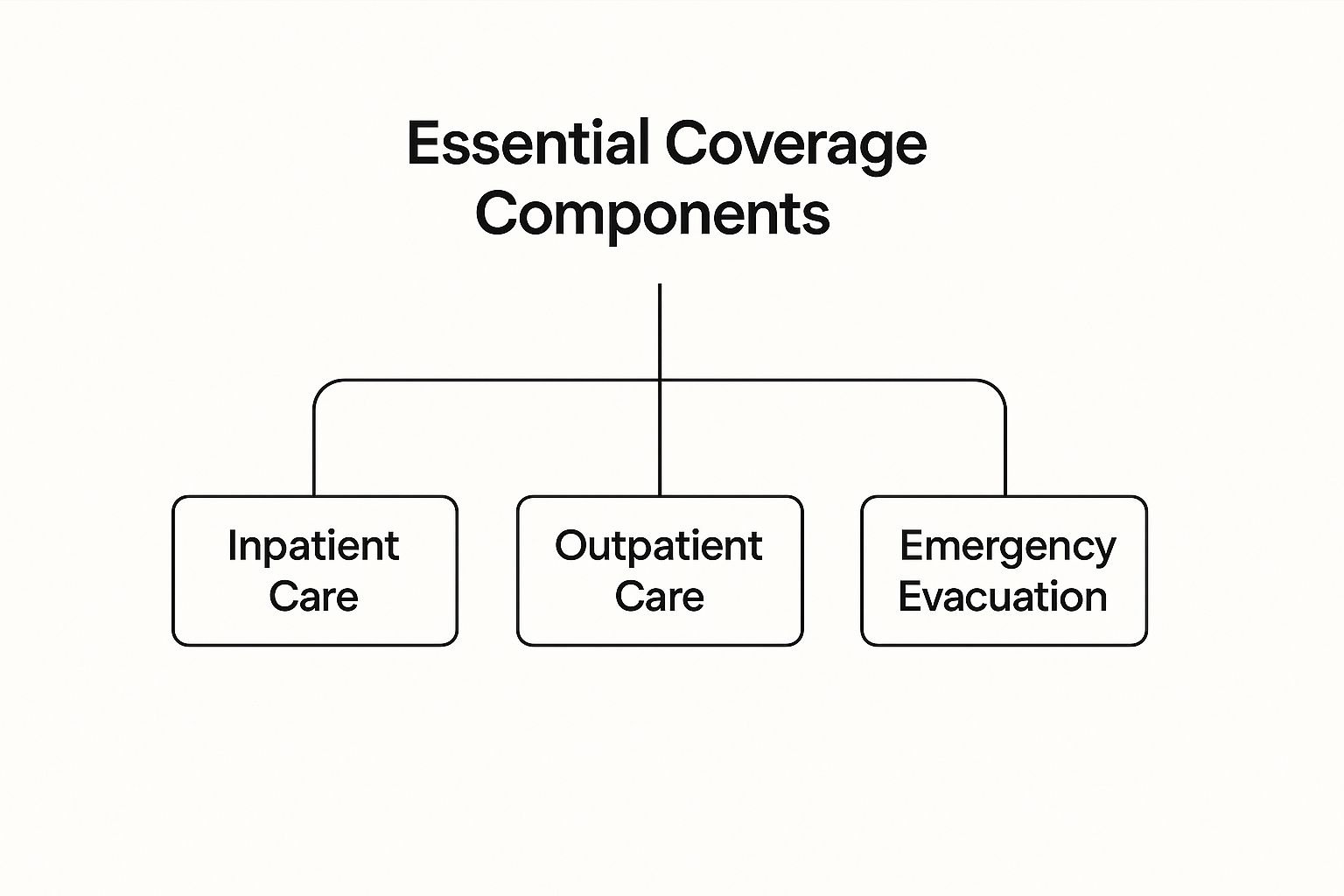 Essential Coverage Components

Inpatient Care

Outpatient Care

Emergency Evacuation